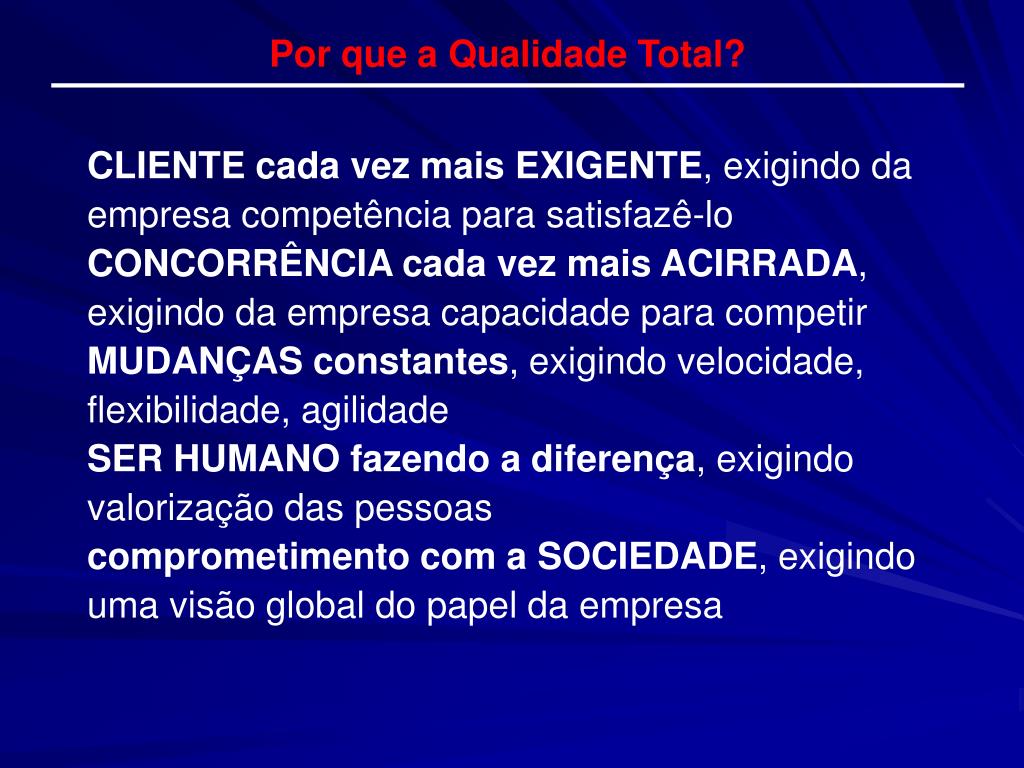 Por que a Qualidade Total?

CLIENTE cada vez mais EXIGENTE, exigindo da empresa competência para satisfazê-lo

CONCORRÊNCIA cada vez mais ACIRRADA, exigindo da empresa capacidade para competir

MUDANÇAS constantes, exigindo velocidade, flexibilidade, agilidade

SER HUMANO fazendo a diferença, exigindo valorização das pessoas

comprometimento com a SOCIEDADE, exigindo uma visão global do papel da empresa